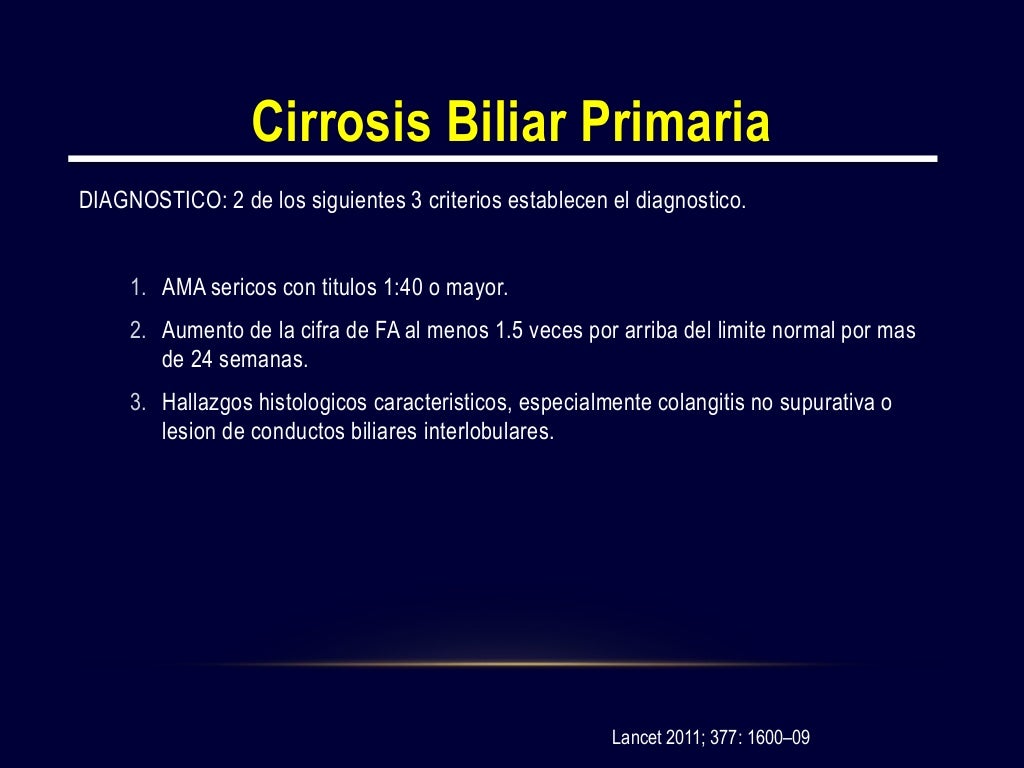 Cirrosis Biliar Primaria

DIAGNOSTICO: 2 de los siguientes 3 criterios establecen el diagnostico.

1. AMA sericos con titulos 1:40 o mayor.
2. Aumento de la cifra de FA al menos 1.5 veces por arriba del limite normal por mas de 24 semanas.
3. Hallazgos histologicos caracteristicos, especialmente colangitis no supurativa o lesion de conductos biliares interlobulares.

Lancet 2011; 377: 1600–09